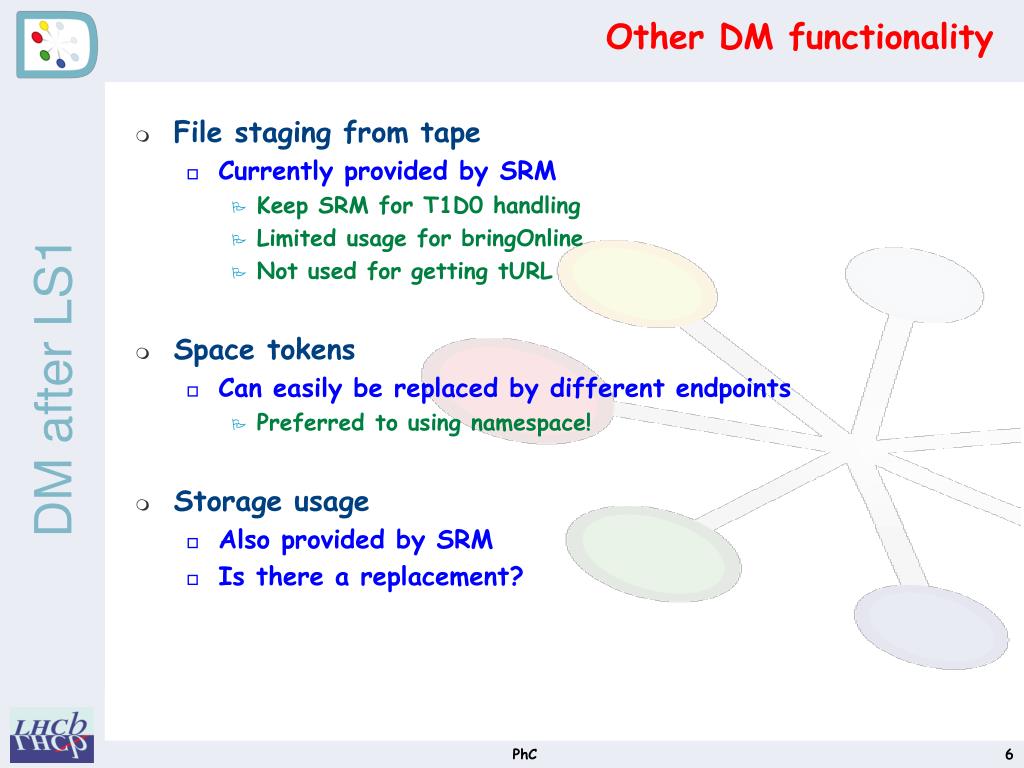 Other DM functionality

DM after LS1

File staging from tape
Currently provided by SRM
Keep SRM for T1D0 handling
Limited usage for bringOnline
Not used for getting tURL

Space tokens
Can easily be replaced by different endpoints
Preferred to using namespace!

Storage usage
Also provided by SRM
Is there a replacement?

LHCb

PhC

6